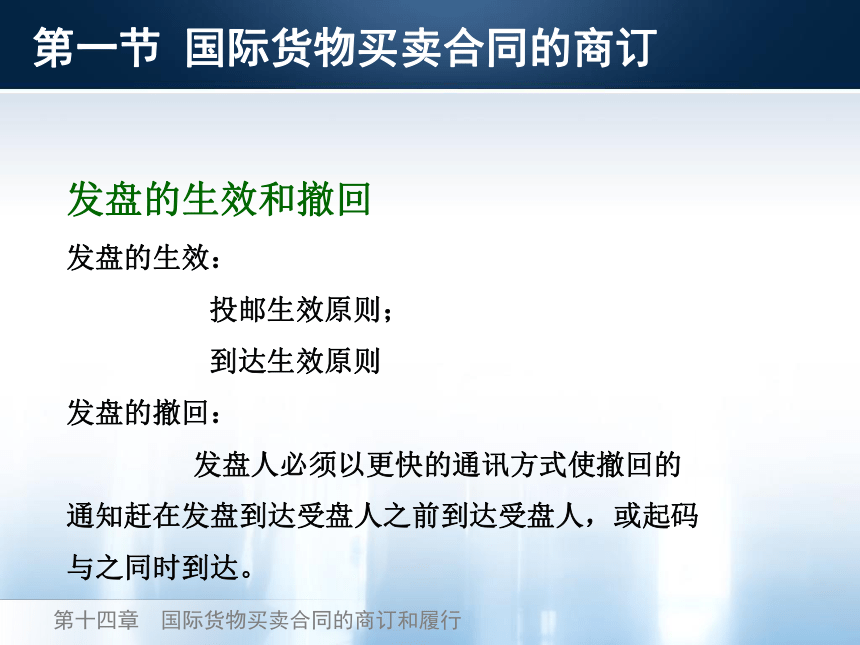 第一节 国际货物买卖合同的商订

发盘的生效和撤回

发盘的生效：

投邮生效原则；

到达生效原则

发盘的撤回：

发盘人必须以更快的通讯方式使撤回的通知赶在发盘到达受盘人之前到达受盘人，或起码与之同时到达。

第十四章 国际货物买卖合同的商订和履行